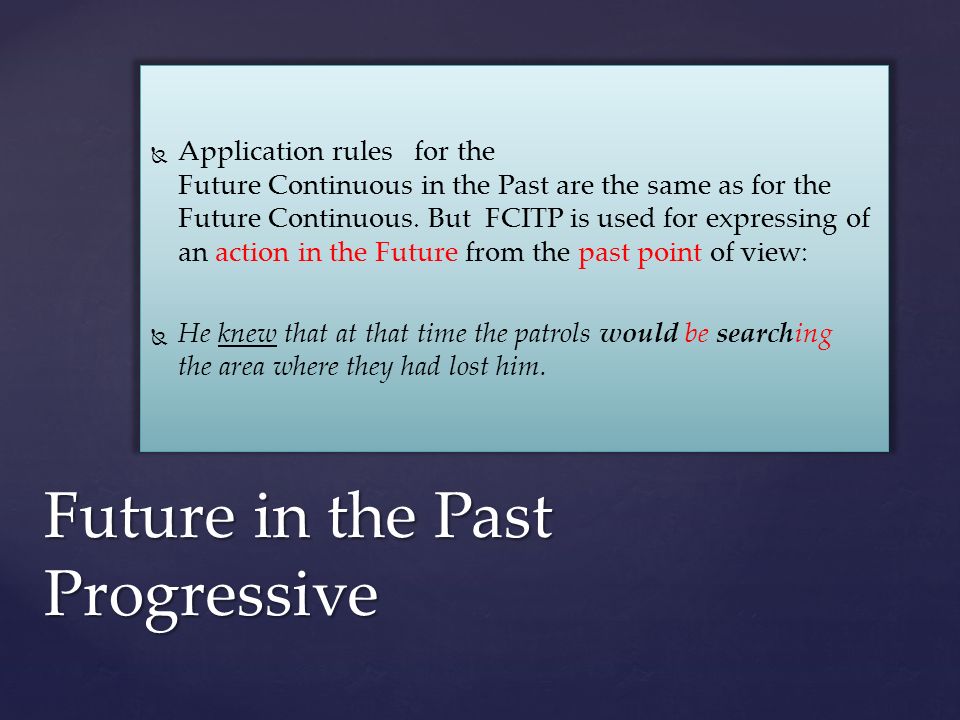 Application rules for the Future Continuous in the Past are the same as for the Future Continuous. But FCITP is used for expressing of an action in the Future from the past point of view:

He knew that at that time the patrols would be searching the area where they had lost him.

Future in the Past Progressive